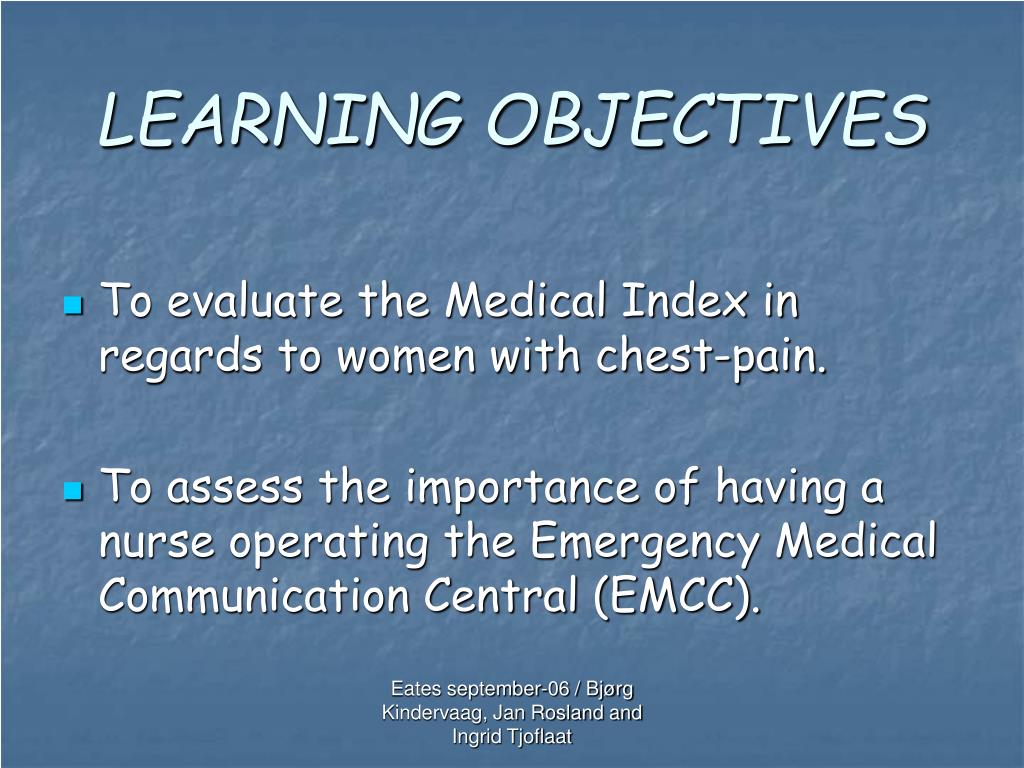 LEARNING OBJECTIVES

To evaluate the Medical Index in regards to women with chest-pain.

To assess the importance of having a nurse operating the Emergency Medical Communication Central (EMCC).

Eates september-06 / Bjørg Kindervaag, Jan Rosland and Ingrid Tjoflaat